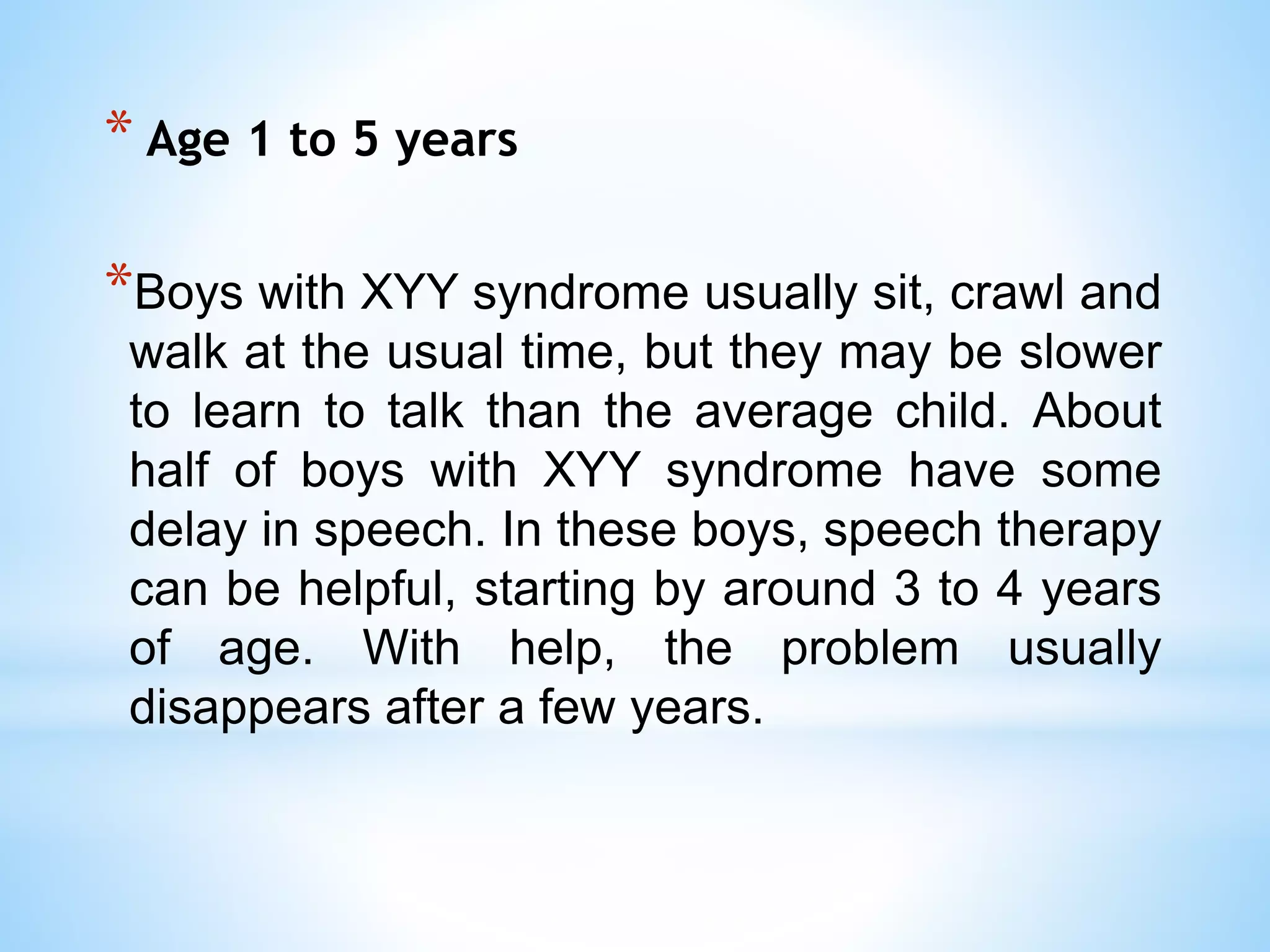 * Age 1 to 5 years

*Boys with XYY syndrome usually sit, crawl and walk at the usual time, but they may be slower to learn to talk than the average child. About half of boys with XYY syndrome have some delay in speech. In these boys, speech therapy can be helpful, starting by around 3 to 4 years of age. With help, the problem usually disappears after a few years.